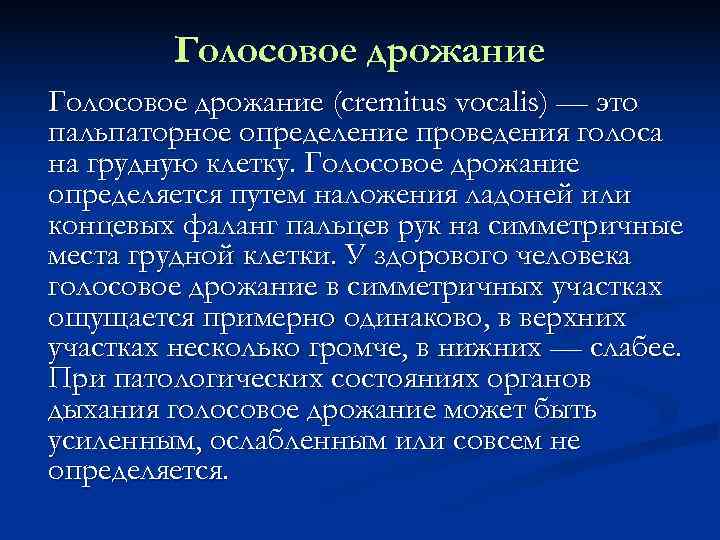 Голосовое дрожание

Голосовое дрожание (cremitus vocalis) — это пальпаторное определение проведения голоса на грудную клетку. Голосовое дрожание определяется путем наложения ладоней или концевых фаланг пальцев рук на симметричные места грудной клетки. У здорового человека голосовое дрожание в симметричных участках ощущается примерно одинаково, в верхних участках несколько громче, в нижних — слабее. При патологических состояниях органов дыхания голосовое дрожание может быть усиленным, ослабленным или совсем не определяется.